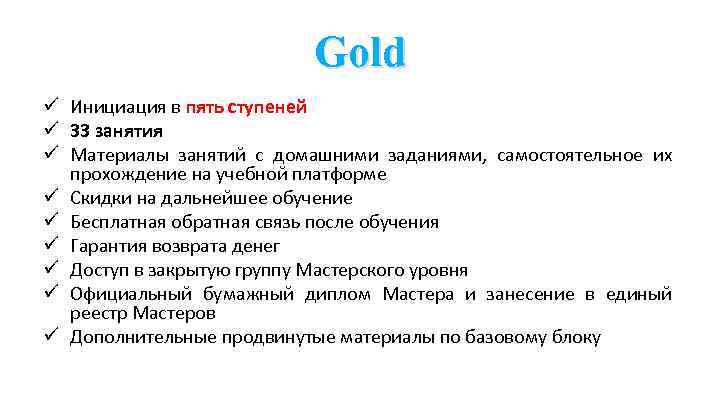 Gold

✓ Инициация в пять ступеней
✓ 33 занятия
✓ Материалы занятий с домашними заданиями, самостоятельное их прохождение на учебной платформе
✓ Скидки на дальнейшее обучение
✓ Бесплатная обратная связь после обучения
✓ Гарантия возврата денег
✓ Доступ в закрытую группу Мастерского уровня
✓ Официальный бумажный диплом Мастера и занесение в единый реестр Мастеров
✓ Дополнительные продвинутые материалы по базовому блоку